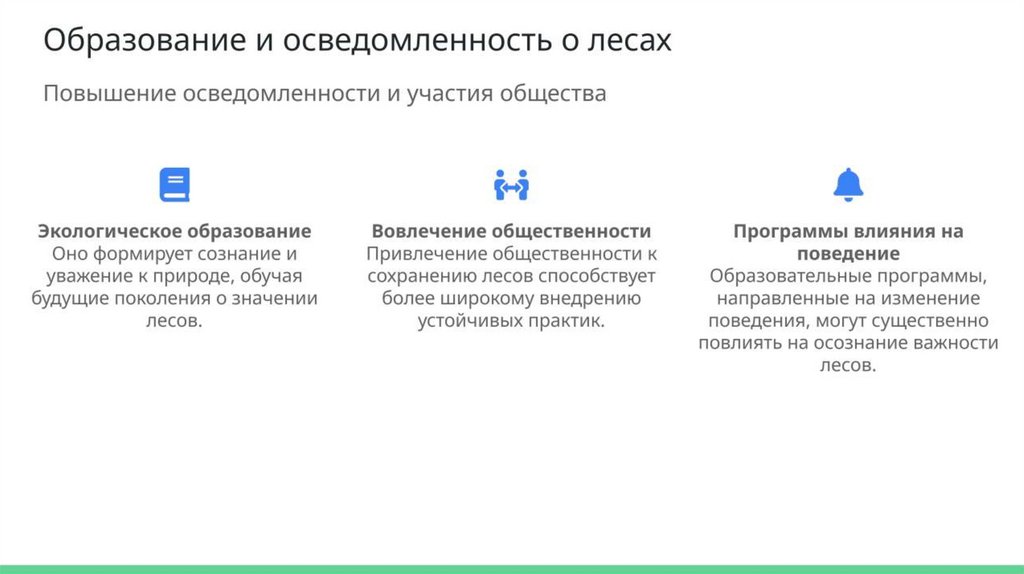 Образование и осведомленность о лесах

Повышение осведомленности и участия общества

Экологическое образование
Оно формирует сознание и уважение к природе, обучая будущие поколения о значении лесов.

Вовлечение общественности
Привлечение общественности к сохранению лесов способствует более широкому внедрению устойчивых практик.

Программы влияния на поведение
Образовательные программы, направленные на изменение поведения, могут существенно повлиять на осознание важности лесов.